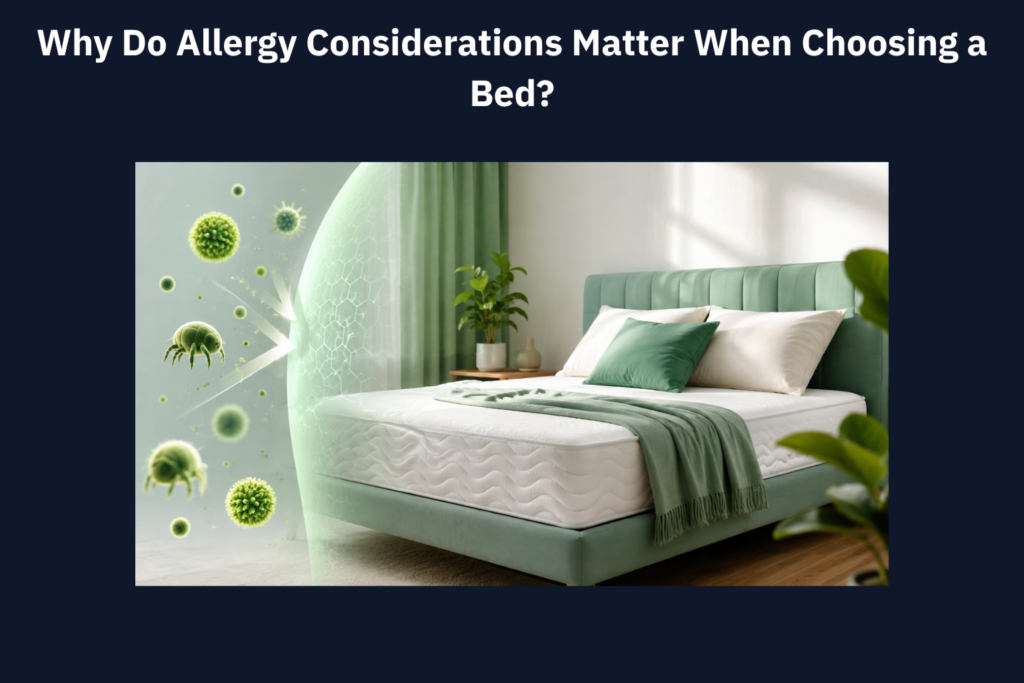 Why Do Allergy Considerations Matter When Choosing a Bed?